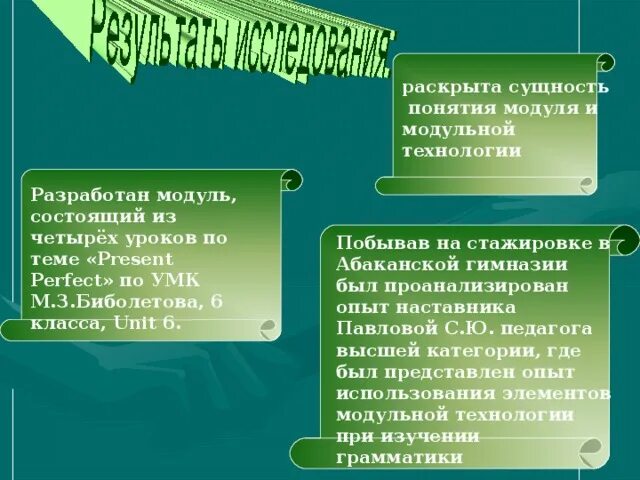 Результаты исследования:

раскрыта сущность понятия модуля и модульной технологии

Разработан модуль, состоящий из четырёх уроков по теме «Present Perfect» по УМК М.З.Биболетова, 6 класса, Unit 6.

Побывав на стажировке в Абаканской гимназии был проанализирован опыт наставника Павловой С.Ю. педагога высшей категории, где был представлен опыт использования элементов модульной технологии при изучении грамматики